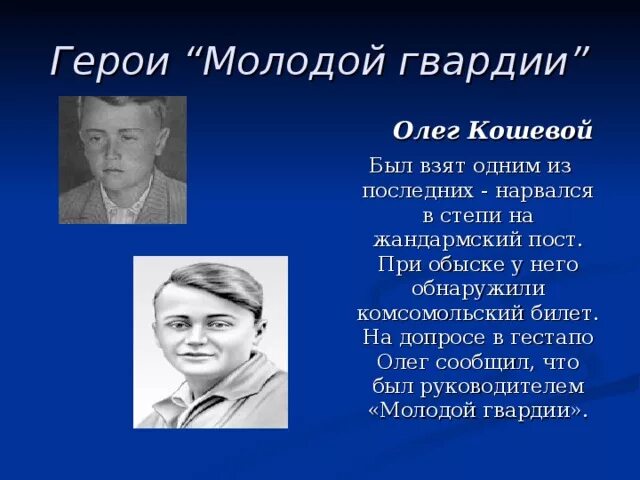 Герои “Молодой гвардии”

Олег Кошевой

Был взят одним из последних - нарвался в степи на жандармский пост. При обыске у него обнаружили комсомольский билет. На допросе в гестапо Олег сообщил, что был руководителем «Молодой гвардии».